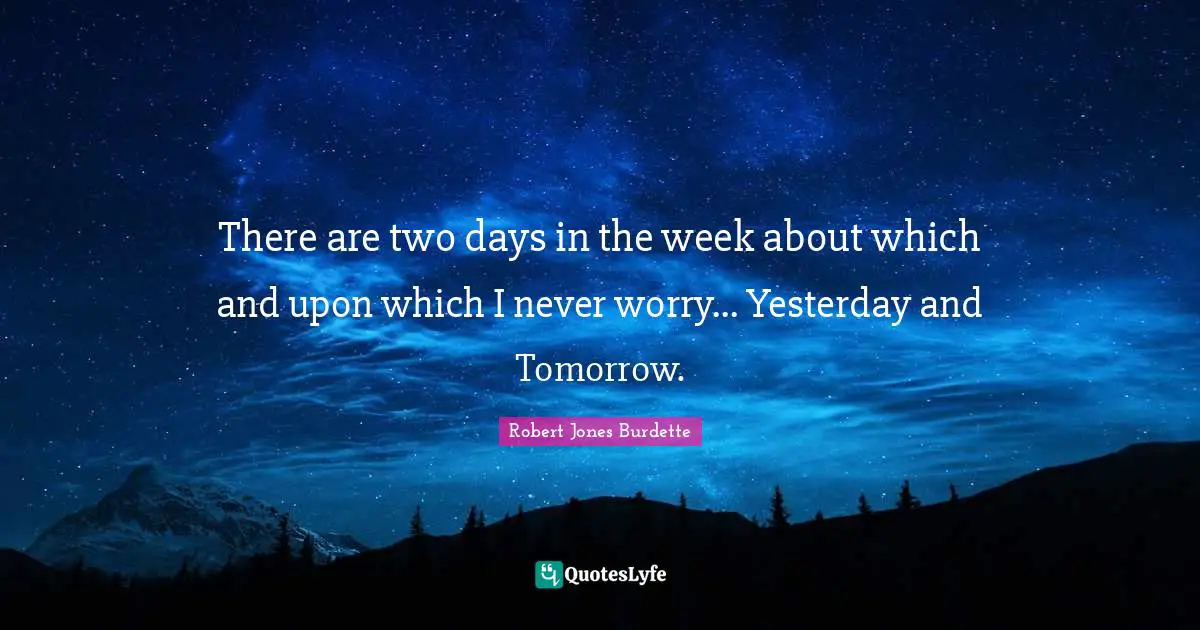 There are two days in the week about which and upon which I never worry... Yesterday and Tomorrow.

Robert Jones Burdette

QuotesLyfe